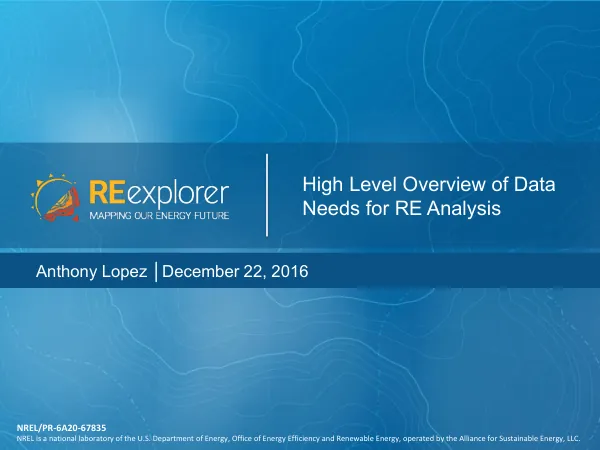 REexplorer
MAPPING OUR ENERGY FUTURE

High Level Overview of Data Needs for RE Analysis

Anthony Lopez | December 22, 2016

NREL/PR-6A20-67835
NREL is a national laboratory of the U.S. Department of Energy, Office of Energy Efficiency and Renewable Energy, operated by the Alliance for Sustainable Energy, LLC.